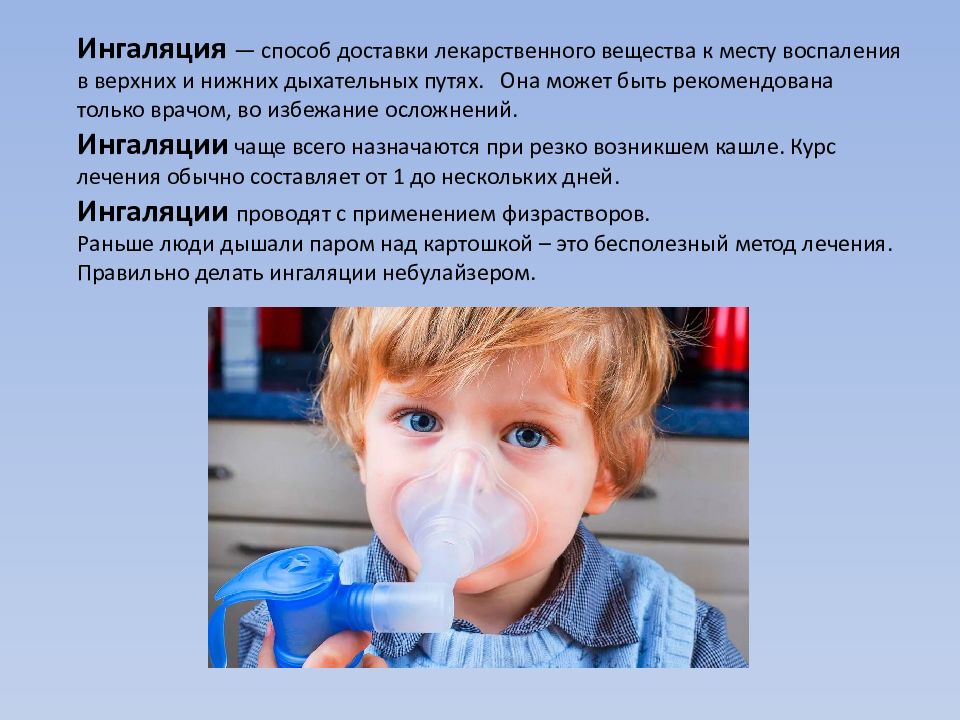 Ингаляция — способ доставки лекарственного вещества к месту воспаления в верхних и нижних дыхательных путях. Она может быть рекомендована только врачом, во избежание осложнений.

Ингаляции чаще всего назначаются при резко возникшем кашле. Курс лечения обычно составляет от 1 до нескольких дней.

Ингаляции проводят с применением физрастворов.
Раньше люди дышали паром над картошкой – это бесполезный метод лечения.
Правильно делать ингаляции небулайзером.